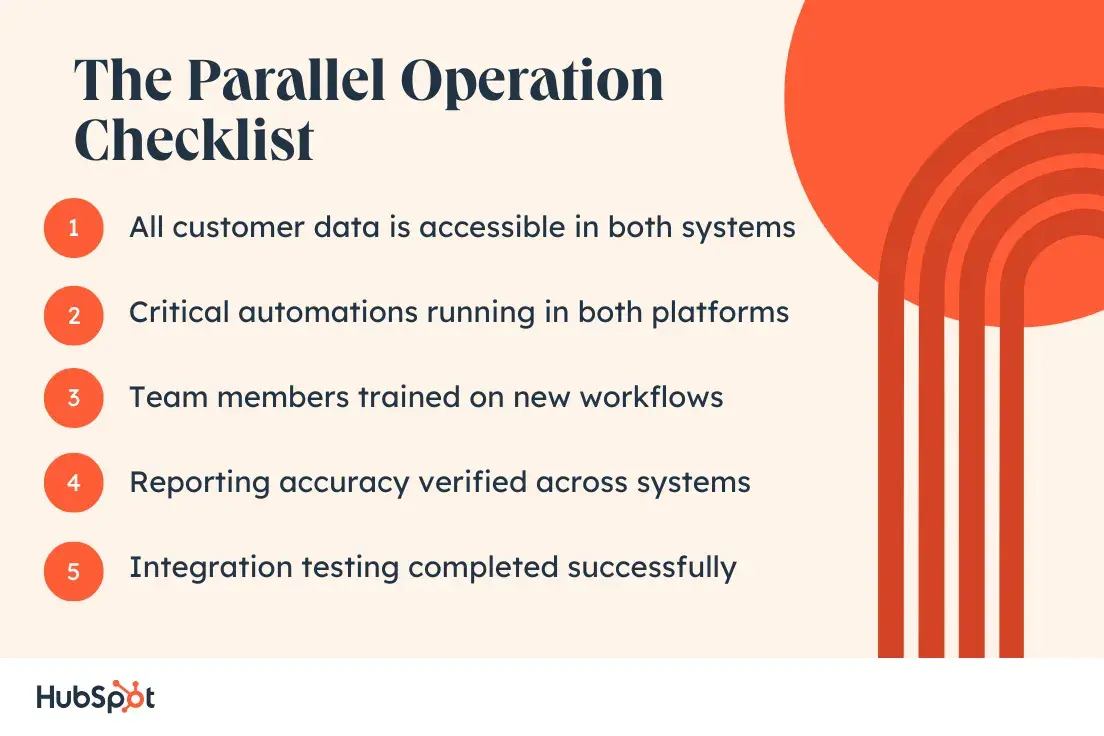 The Parallel Operation Checklist

1 All customer data is accessible in both systems

2 Critical automations running in both platforms

3 Team members trained on new workflows

4 Reporting accuracy verified across systems

5 Integration testing completed successfully

HubSpot